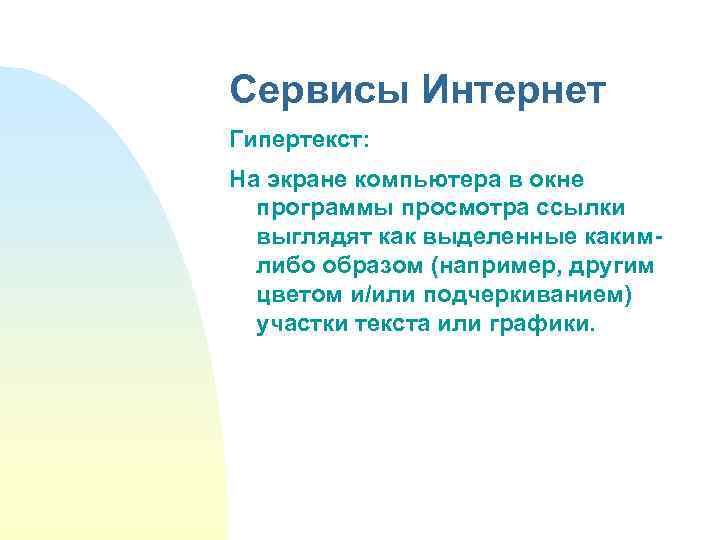 Сервисы Интернет

Гипертекст:

На экране компьютера в окне программы просмотра ссылки выглядят как выделенные каким-либо образом (например, другим цветом и/или подчеркиванием) участки текста или графики.